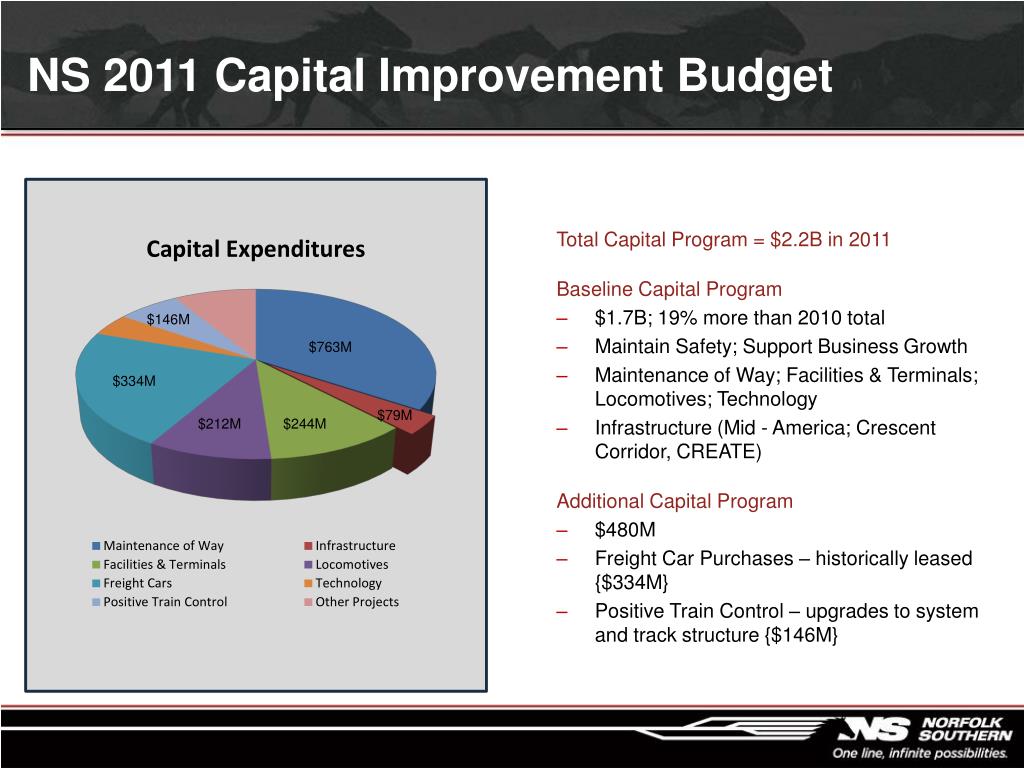 NS 2011 Capital Improvement Budget

Capital Expenditures

$146M
$763M
$334M
$79M
$212M
$244M

Maintenance of Way
Infrastructure
Facilities & Terminals
Locomotives
Freight Cars
Technology
Positive Train Control
Other Projects

Total Capital Program = $2.2B in 2011

Baseline Capital Program
– $1.7B; 19% more than 2010 total
– Maintain Safety; Support Business Growth
– Maintenance of Way; Facilities & Terminals; Locomotives; Technology
– Infrastructure (Mid - America; Crescent Corridor, CREATE)

Additional Capital Program
– $480M
– Freight Car Purchases – historically leased {$334M}
– Positive Train Control – upgrades to system and track structure {$146M}

NS NORFOLK SOUTHERN
One line, infinite possibilities.